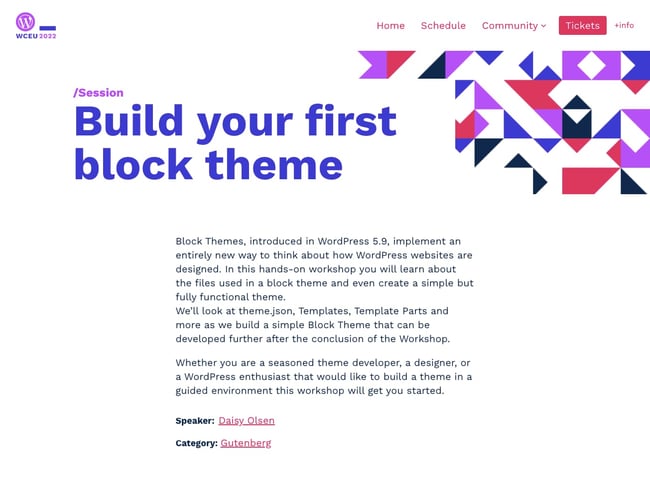 WCEU 2022

Home Schedule Community Tickets +info

/Session

Build your first block theme

Block Themes, introduced in WordPress 5.9, implement an entirely new way to think about how WordPress websites are designed. In this hands-on workshop you will learn about the files used in a block theme and even create a simple but fully functional theme.
We'll look at theme.json, Templates, Template Parts and more as we build a simple Block Theme that can be developed further after the conclusion of the Workshop.

Whether you are a seasoned theme developer, a designer, or a WordPress enthusiast that would like to build a theme in a guided environment this workshop will get you started.

Speaker: Daisy Olsen

Category: Gutenberg